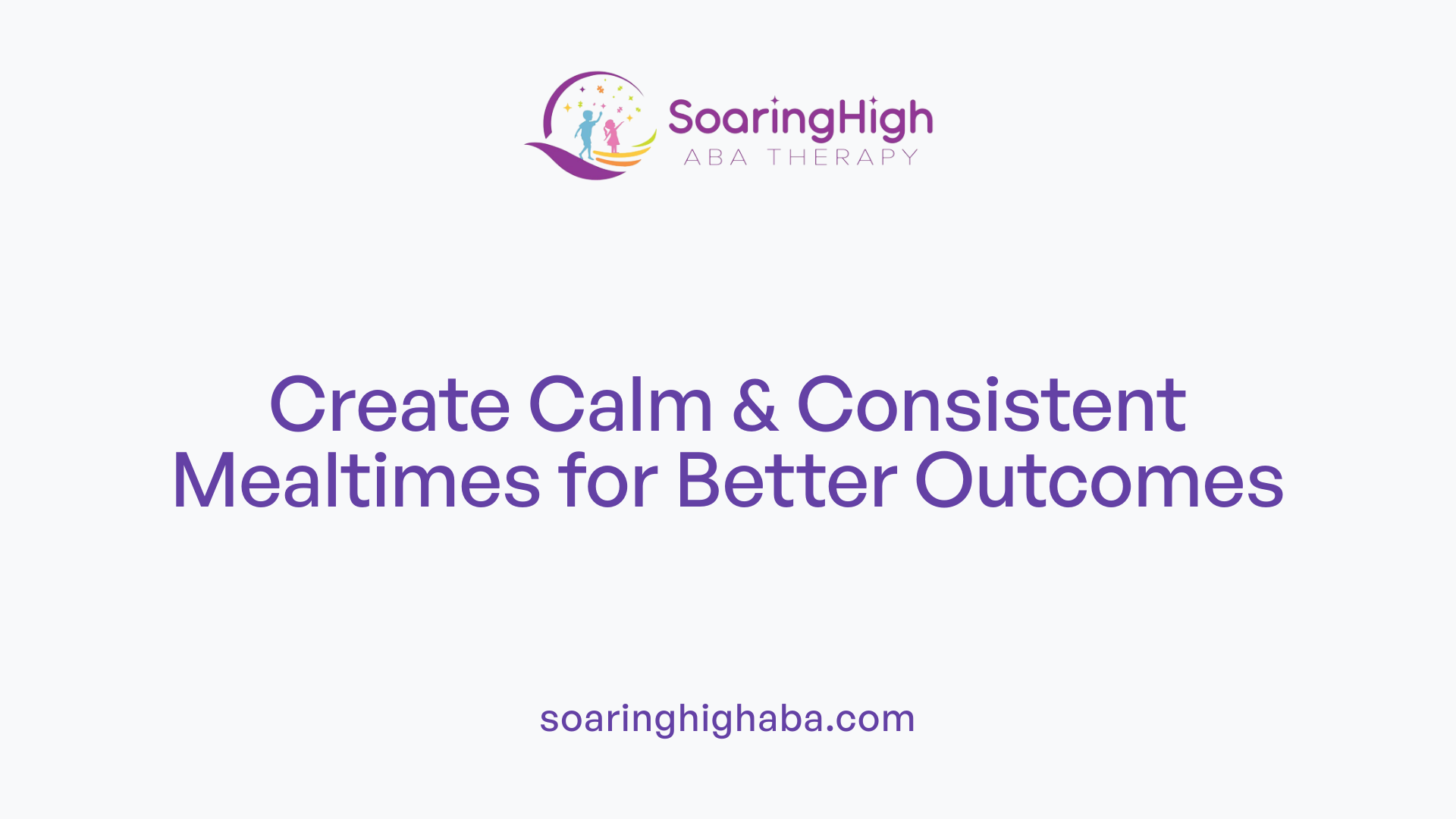 SoaringHigh
ABA THERAPY

Create Calm & Consistent Mealtimes for Better Outcomes

soaringhighaba.com